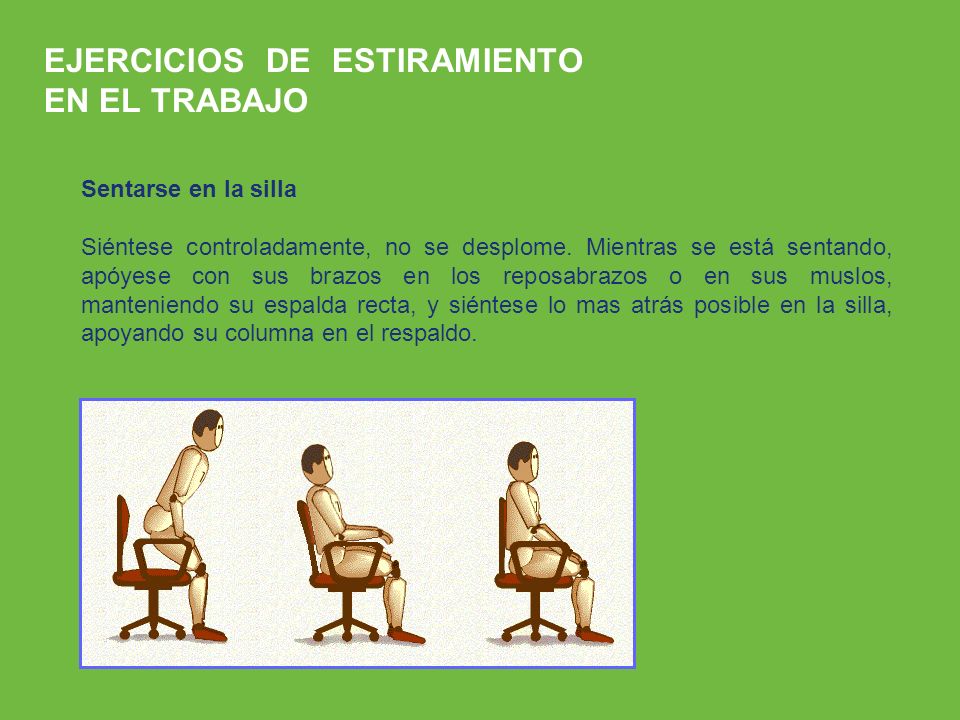 EJERCICIOS DE ESTIRAMIENTO
EN EL TRABAJO

Sentarse en la silla

Siéntese controladamente, no se desplome. Mientras se está sentando, apóyese con sus brazos en los reposabrazos o en sus muslos, manteniendo su espalda recta, y siéntese lo mas atrás posible en la silla, apoyando su columna en el respaldo.